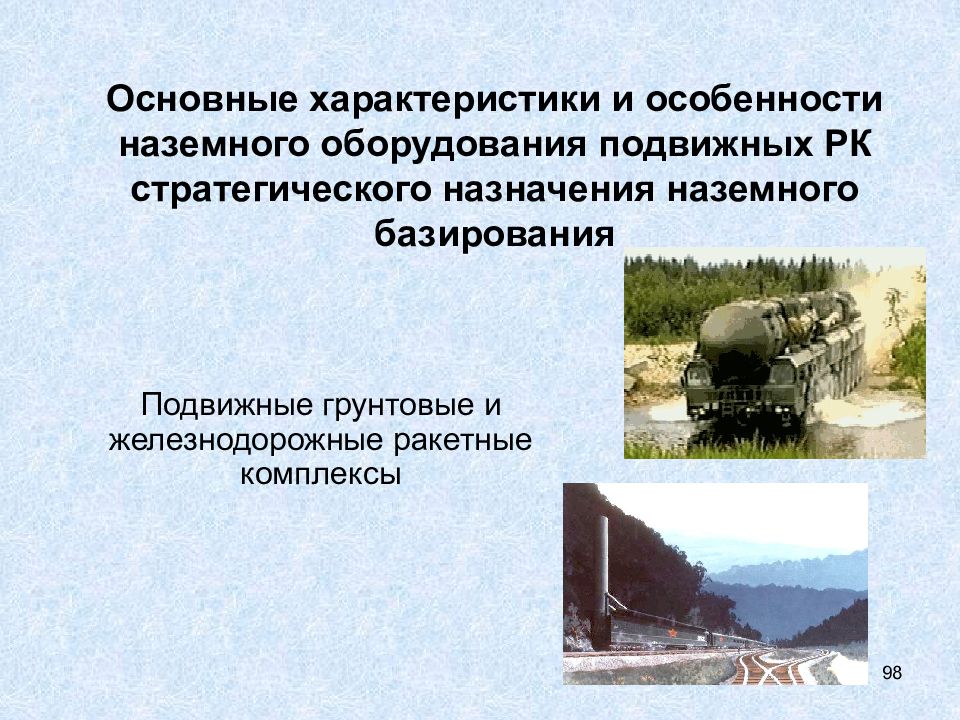 Основные характеристики и особенности наземного оборудования подвижных РК стратегического назначения наземного базирования

Подвижные грунтовые и железнодорожные ракетные комплексы

98